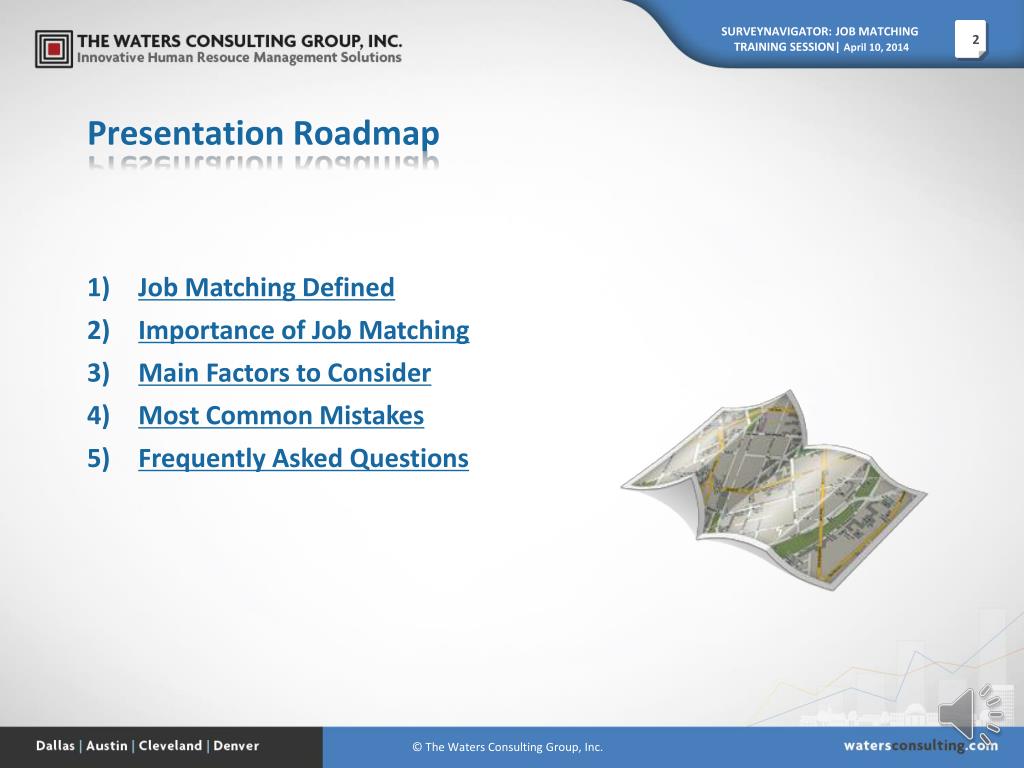 THE WATERS CONSULTING GROUP, INC.
Innovative Human Resouce Management Solutions

SURVEYNAVIGATOR: JOB MATCHING TRAINING SESSION| April 10, 2014

2

Presentation Roadmap

1) Job Matching Defined
2) Importance of Job Matching
3) Main Factors to Consider
4) Most Common Mistakes
5) Frequently Asked Questions

Dallas | Austin | Cleveland | Denver

© The Waters Consulting Group, Inc.

watersconsulting.com